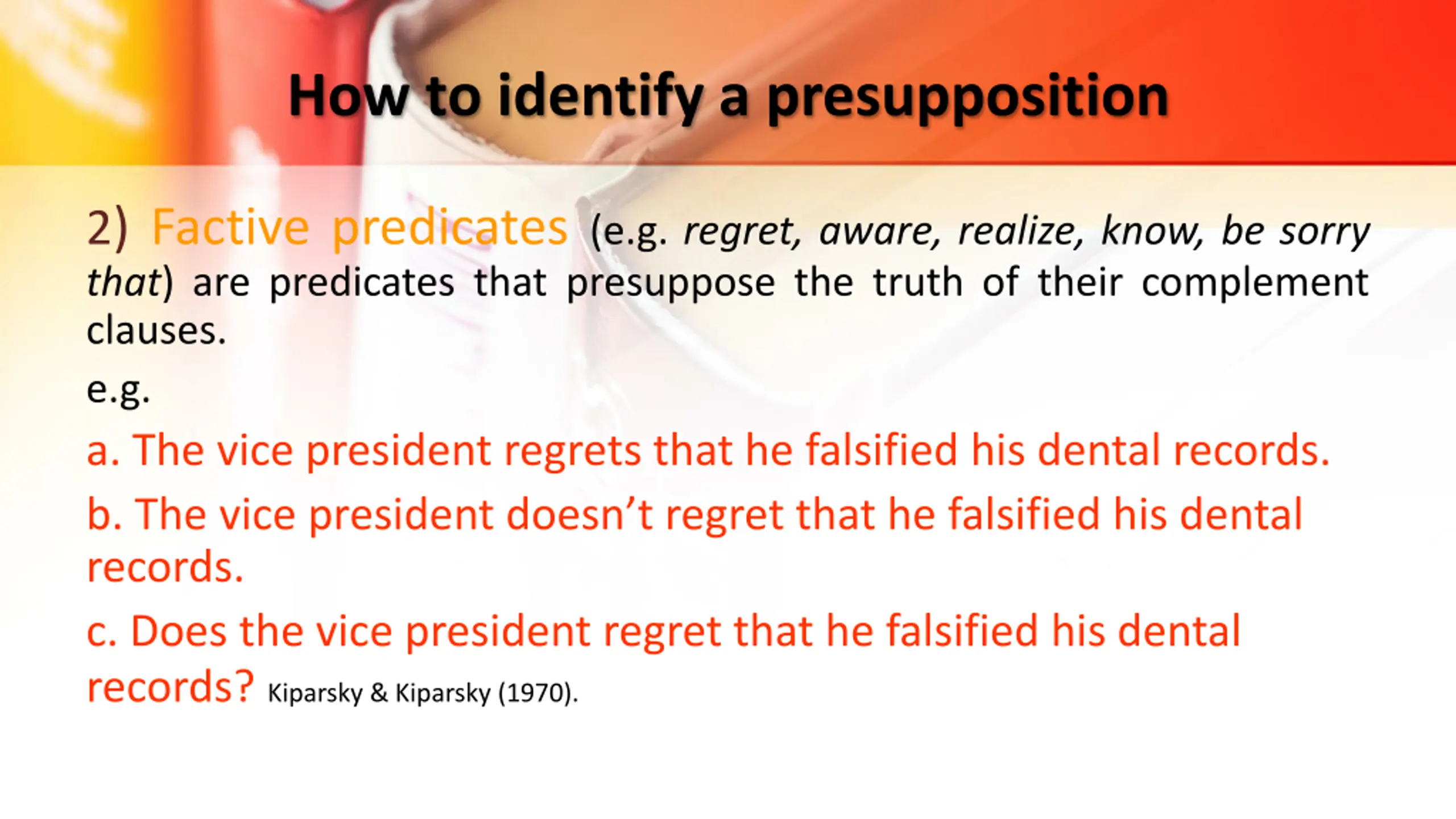 How to identify a presupposition

2) Factive predicates (e.g. regret, aware, realize, know, be sorry that) are predicates that presuppose the truth of their complement clauses.

e.g.

a. The vice president regrets that he falsified his dental records.

b. The vice president doesn't regret that he falsified his dental records.

c. Does the vice president regret that he falsified his dental records? Kiparsky & Kiparsky (1970).